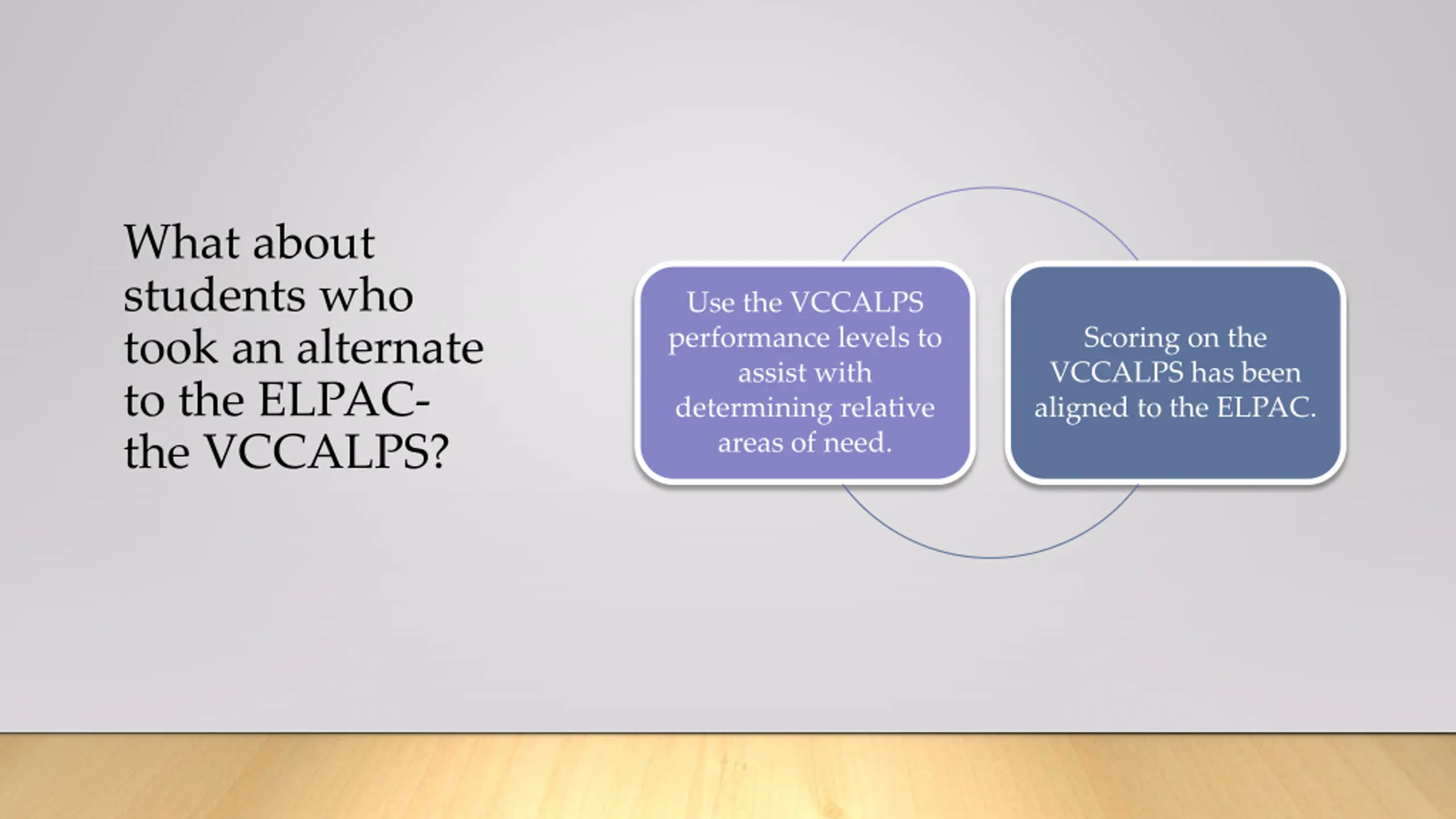 What about students who took an alternate to the ELPAC- the VCCALPS?

Use the VCCALPS performance levels to assist with determining relative areas of need.

Scoring on the VCCALPS has been aligned to the ELPAC.